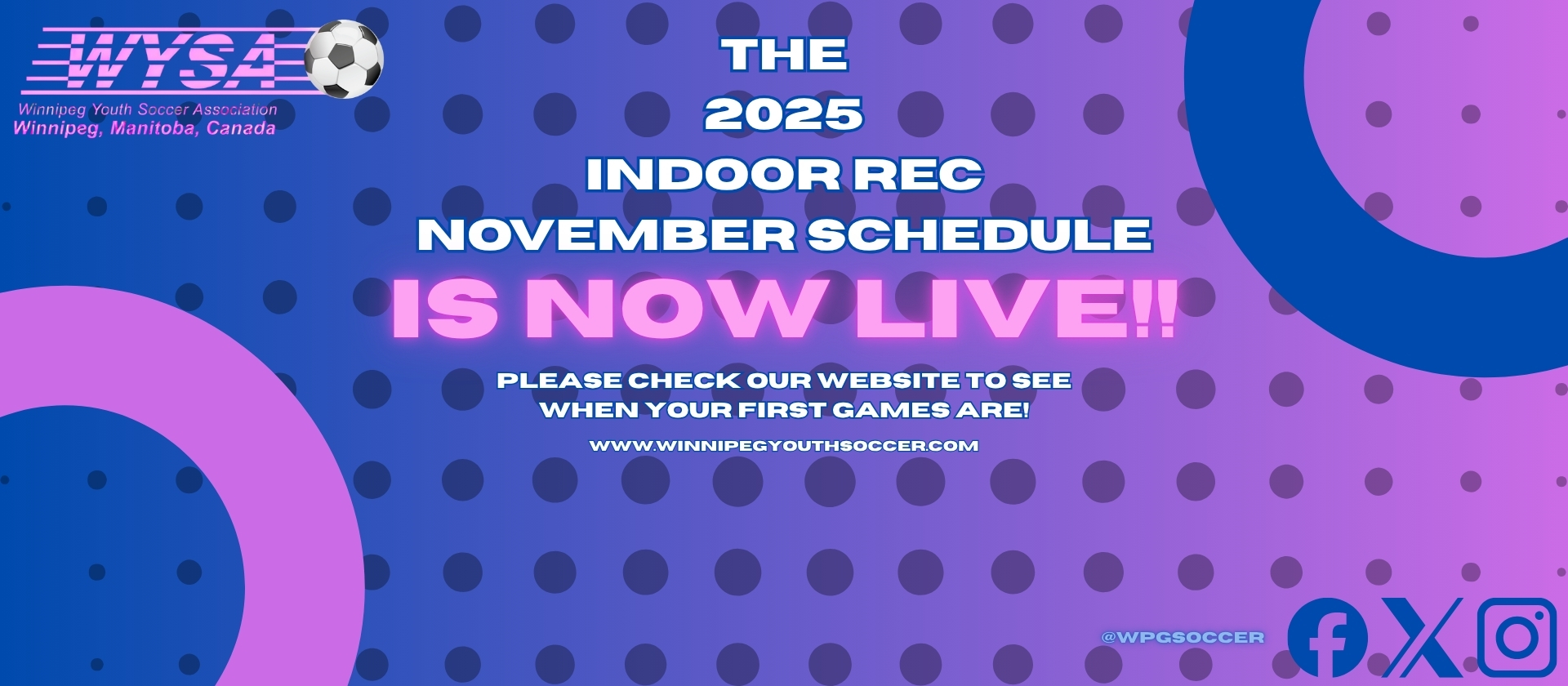 WYSA
Winnipeg Youth Soccer Association
Winnipeg, Manitoba, Canada

THE
2025
INDOOR REC
NOVEMBER SCHEDULE
IS NOW LIVE!!

PLEASE CHECK OUR WEBSITE TO SEE WHEN YOUR FIRST GAMES ARE!

WWW.WINNIPEGYOUTHSOCCER.COM

@WPGSOCCER